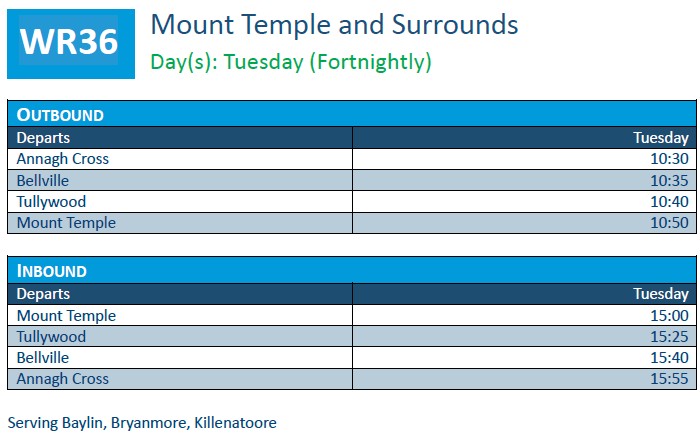 WR36

Mount Temple and Surrounds

Day(s): Tuesday (Fortnightly)

OUTBOUND

| Departs | Tuesday |
|---|---|
| Annagh Cross | 10:30 |
| Bellville | 10:35 |
| Tullywood | 10:40 |
| Mount Temple | 10:50 |

INBOUND

| Departs | Tuesday |
|---|---|
| Mount Temple | 15:00 |
| Tullywood | 15:25 |
| Bellville | 15:40 |
| Annagh Cross | 15:55 |

Serving Baylin, Bryanmore, Killenatoore